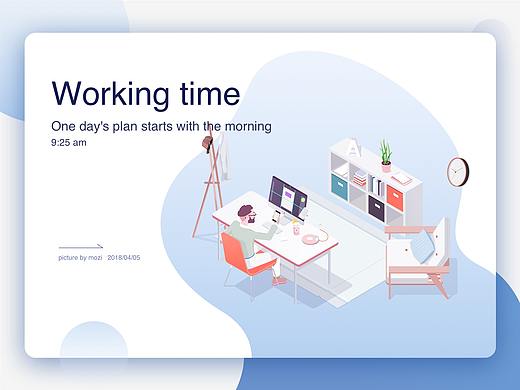 Working time

One day's plan starts with the morning

9:25 am

picture by mozi 2018/04/05